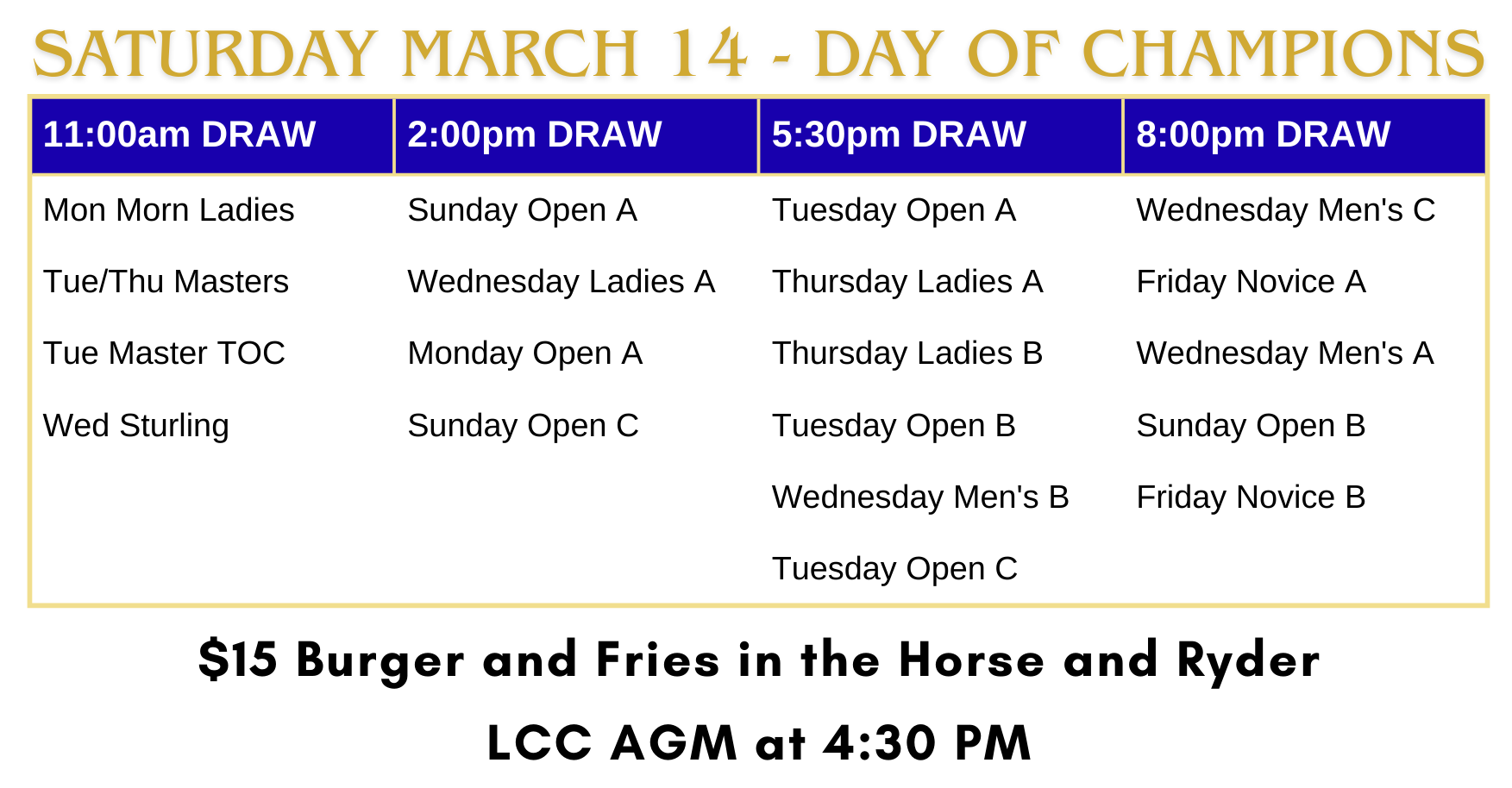 SATURDAY MARCH 14 - DAY OF CHAMPIONS

| 11:00am DRAW | 2:00pm DRAW | 5:30pm DRAW | 8:00pm DRAW |
|---|---|---|---|
| Mon Morn Ladies | Sunday Open A | Tuesday Open A | Wednesday Men's C |
| Tue/Thu Masters | Wednesday Ladies A | Thursday Ladies A | Friday Novice A |
| Tue Master TOC | Monday Open A | Thursday Ladies B | Wednesday Men's A |
| Wed Sturling | Sunday Open C | Tuesday Open B | Sunday Open B |
| | | Wednesday Men's B | Friday Novice B |
| | | Tuesday Open C | |

$15 Burger and Fries in the Horse and Ryder

LCC AGM at 4:30 PM